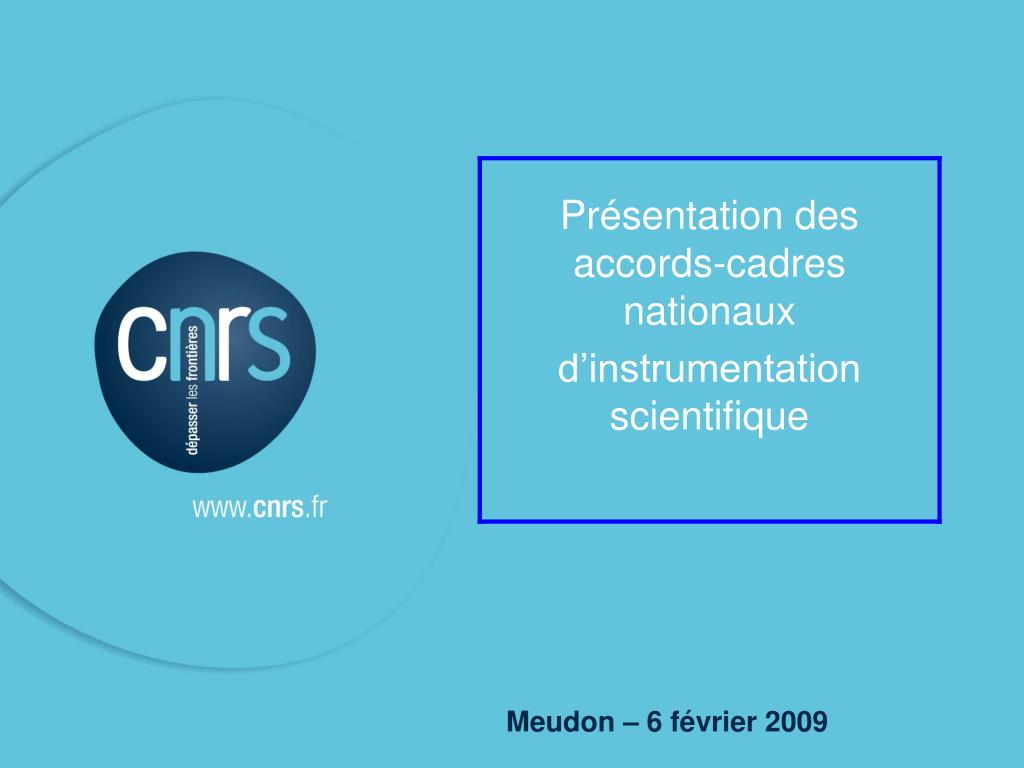 cnrs
dépasser les frontières

www.cnrs.fr

Présentation des accords-cadres nationaux d’instrumentation scientifique

Meudon – 6 février 2009